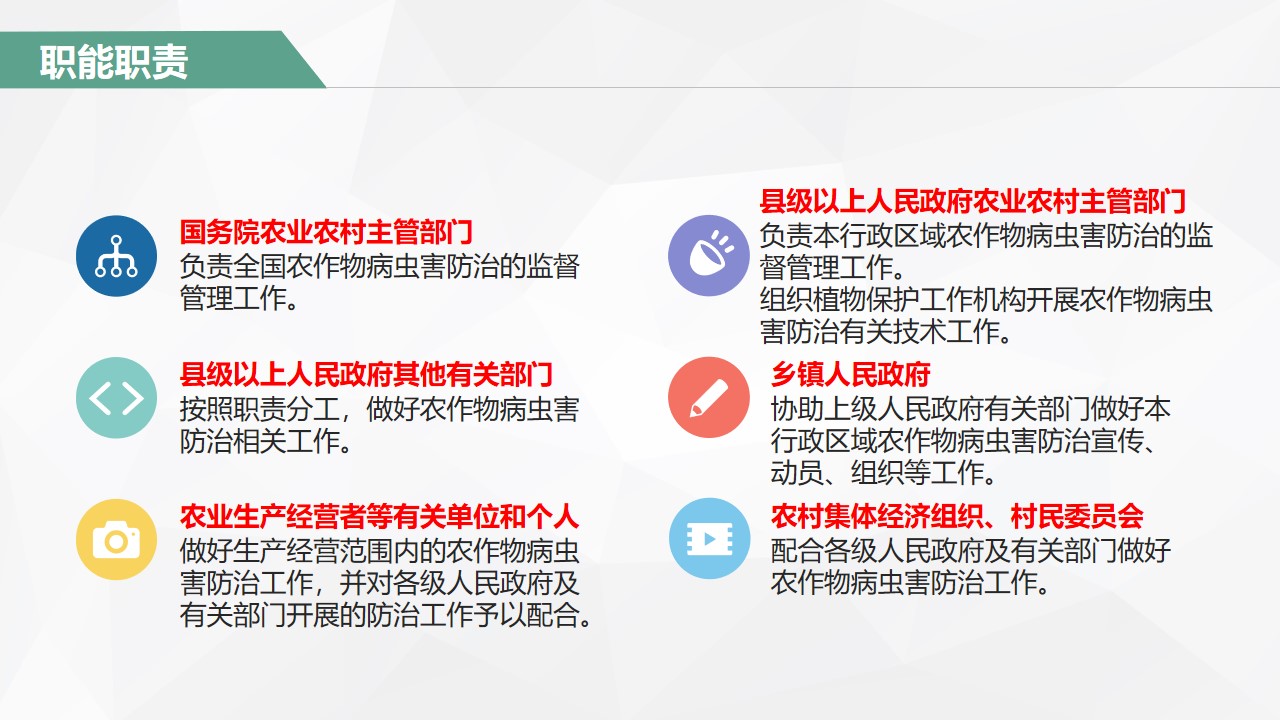 职能职责

国务院农业农村主管部门
负责全国农作物病虫害防治的监督管理工作。

县级以上人民政府其他有关部门
按照职责分工，做好农作物病虫害防治相关工作。

农业生产经营者等有关单位和个人
做好生产经营范围内的农作物病虫害防治工作，并对各级人民政府及有关部门开展的防治工作予以配合。

县级以上人民政府农业农村主管部门
负责本行政区域农作物病虫害防治的监督管理工作。
组织植物保护工作机构开展农作物病虫害防治有关技术工作。

乡镇人民政府
协助上级人民政府有关部门做好本行政区域农作物病虫害防治宣传、动员、组织等工作。

农村集体经济组织、村民委员会
配合各级人民政府及有关部门做好农作物病虫害防治工作。